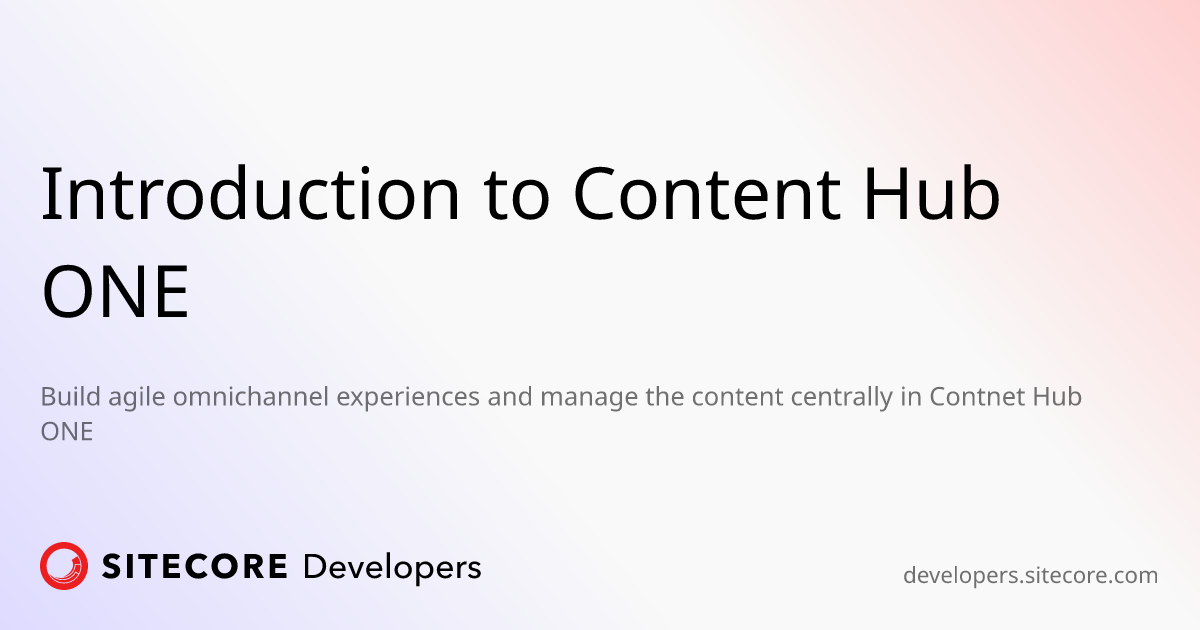 Introduction to Content Hub ONE

Build agile omnichannel experiences and manage the content centrally in Contnet Hub ONE

SITECORE Developers

developers.sitecore.com